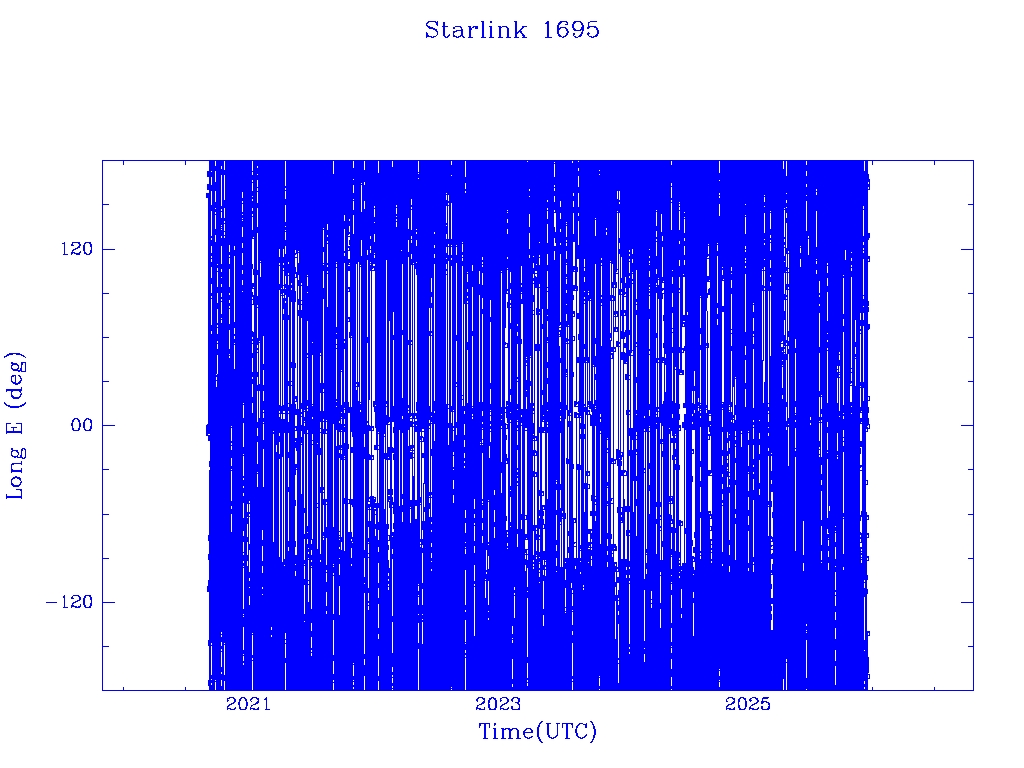 Starlink 1695

Long E (deg)

120

00

−120

2021

2023

2025

Time(UTC)